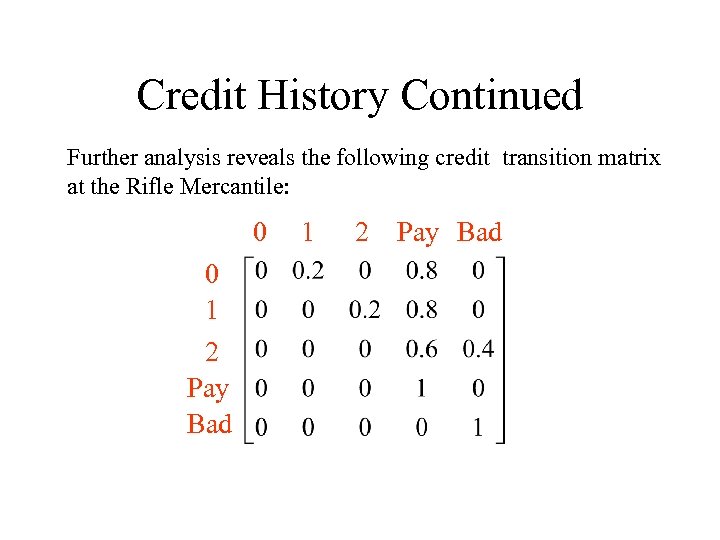 Credit History Continued

Further analysis reveals the following credit transition matrix at the Rifle Mercantile:

|  | 0 | 1 | 2 | Pay | Bad |
|---|---|---|---|---|---|
| 0 | 0 | 0.2 | 0 | 0.8 | 0 |
| 1 | 0 | 0 | 0.2 | 0.8 | 0 |
| 2 | 0 | 0 | 0 | 0.6 | 0.4 |
| Pay | 0 | 0 | 0 | 1 | 0 |
| Bad | 0 | 0 | 0 | 0 | 1 |